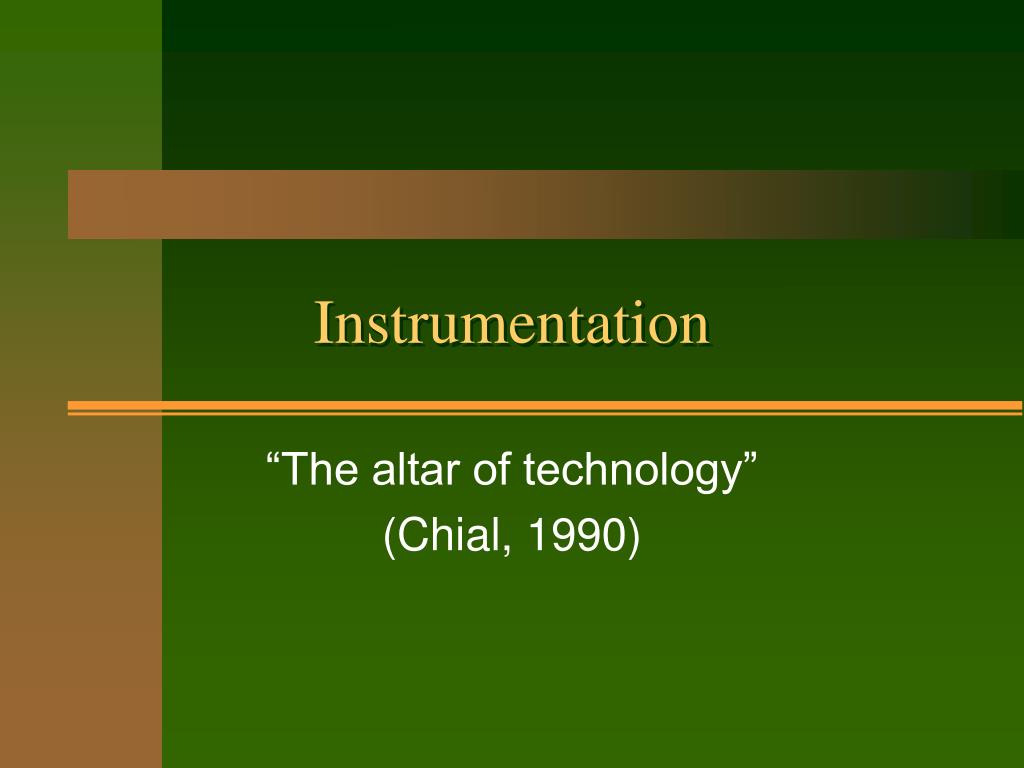 Instrumentation

“The altar of technology”
(Chial, 1990)